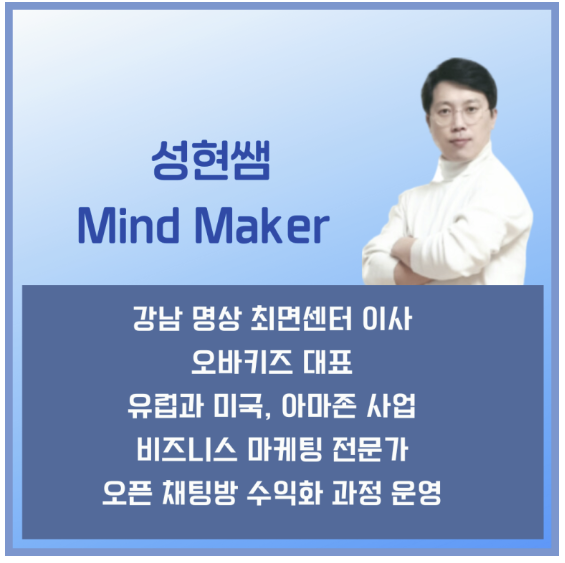 성현쌤
Mind Maker

강남 명상 최면센터 이사
오바키즈 대표
유럽과 미국, 아마존 사업
비즈니스 마케팅 전문가
오픈 채팅방 수익화 과정 운영